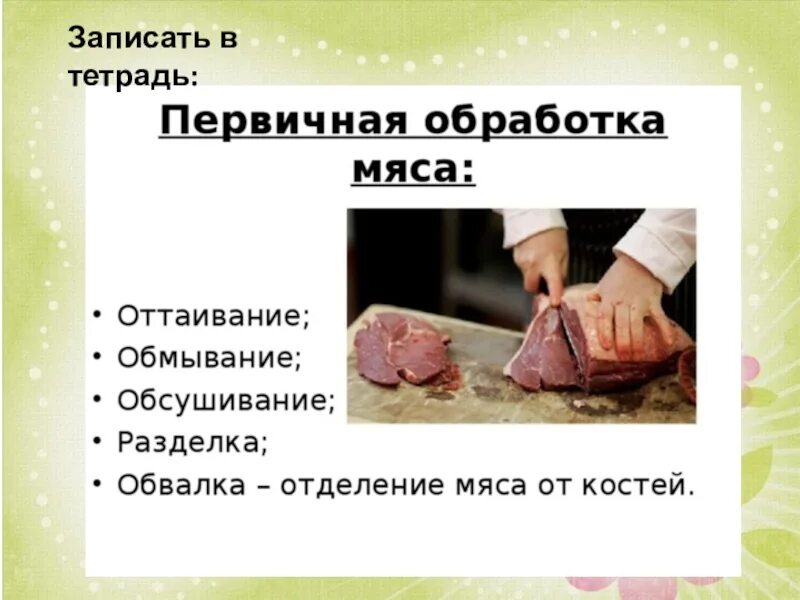 Записать в тетрадь:

Первичная обработка мяса:

• Оттаивание;
• Обмывание;
• Обсушивание;
• Разделка;
• Обвалка – отделение мяса от костей.